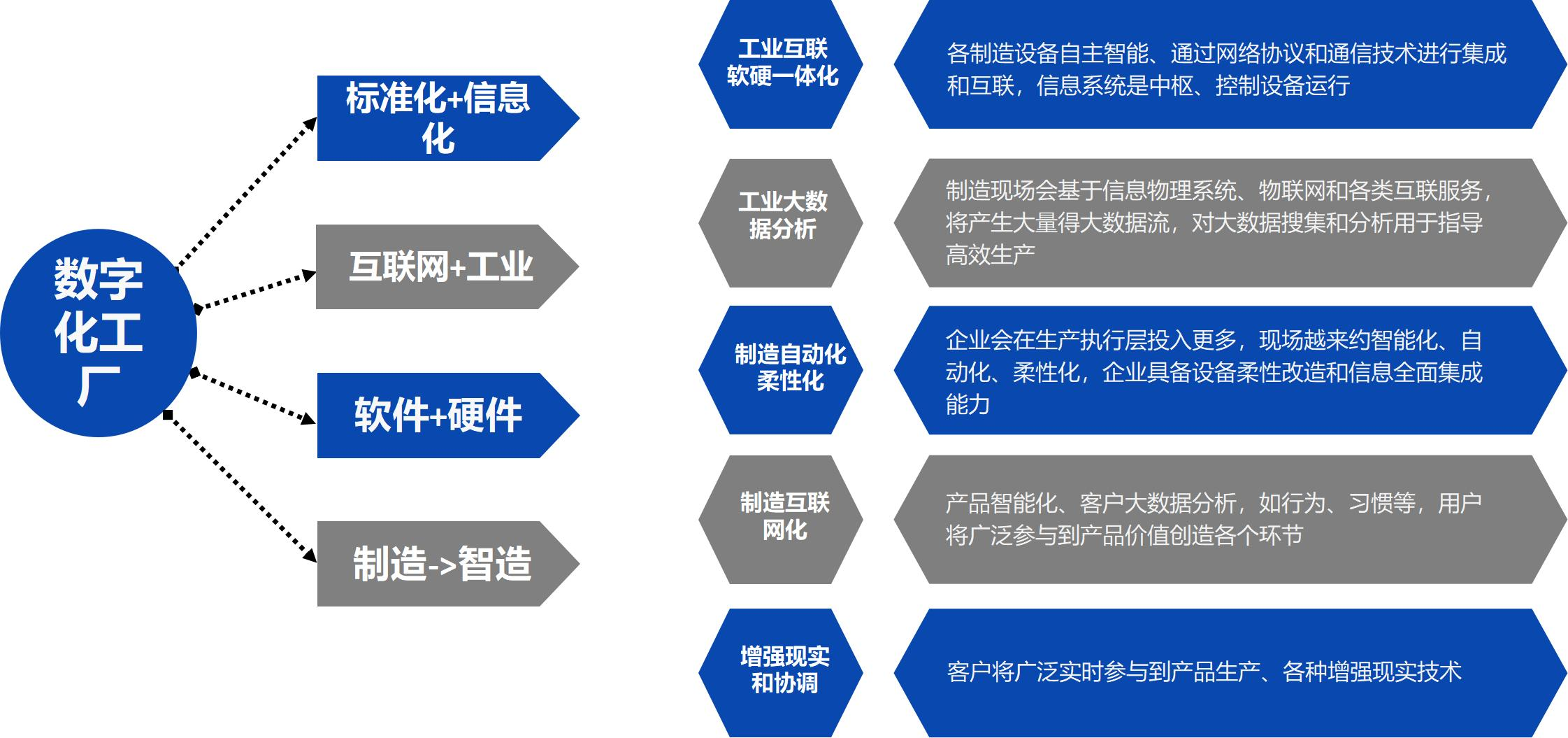 数字化工厂

标准化+信息化

互联网+工业

软件+硬件

制造->智造

工业互联软硬一体化

各制造设备自主智能、通过网络协议和通信技术进行集成和互联，信息系统是中枢、控制设备运行

工业大数据分析

制造现场会基于信息物理系统、物联网和各类互联服务，将产生大量得大数据流，对大数据搜集和分析用于指导高效生产

制造自动化柔性化

企业会在生产执行层投入更多，现场越来约智能化、自动化、柔性化，企业具备设备柔性改造和信息全面集成能力

制造互联网化

产品智能化、客户大数据分析，如行为、习惯等，用户将广泛参与到产品价值创造各个环节

增强现实和协调

客户将广泛实时参与到产品生产、各种增强现实技术